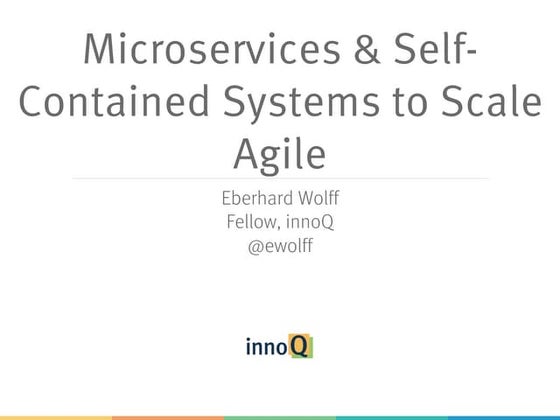 Microservices & Self-Contained Systems to Scale Agile

Eberhard Wolff
Fellow, innoQ
@ewolff

innoQ